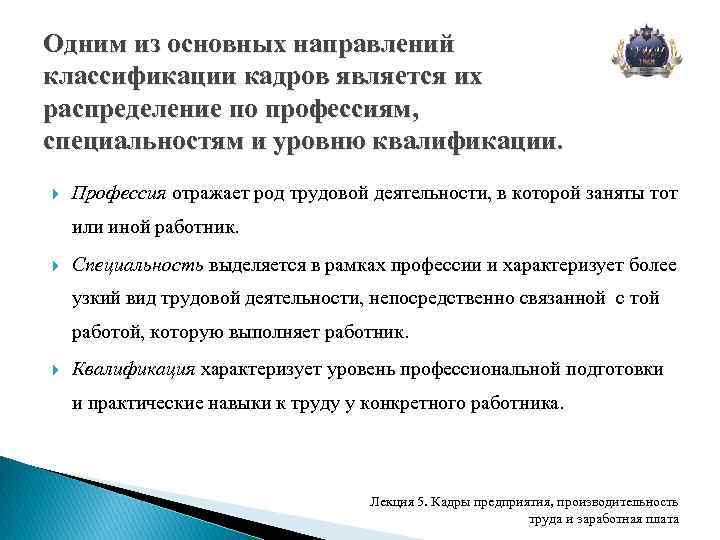 Одним из основных направлений классификации кадров является их распределение по профессиям, специальностям и уровню квалификации.

Профессия отражает род трудовой деятельности, в которой заняты тот или иной работник.

Специальность выделяется в рамках профессии и характеризует более узкий вид трудовой деятельности, непосредственно связанной с той работой, которую выполняет работник.

Квалификация характеризует уровень профессиональной подготовки и практические навыки к труду у конкретного работника.

Лекция 5. Кадры предприятия, производительность труда и заработная плата